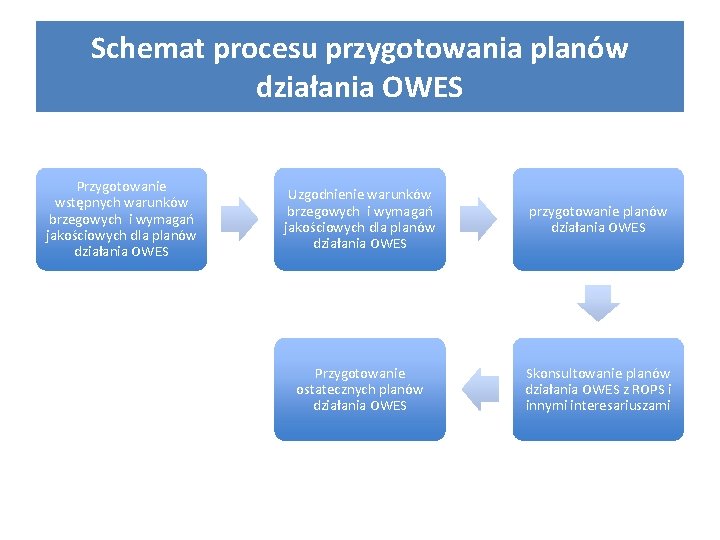 Schemat procesu przygotowania planów działania OWES

Przygotowanie wstępnych warunków brzegowych i wymagań jakościowych dla planów działania OWES

Uzgodnienie warunków brzegowych i wymagań jakościowych dla planów działania OWES

przygotowanie planów działania OWES

Skonsultowanie planów działania OWES z ROPS i innymi interesariuszami

Przygotowanie ostatecznych planów działania OWES